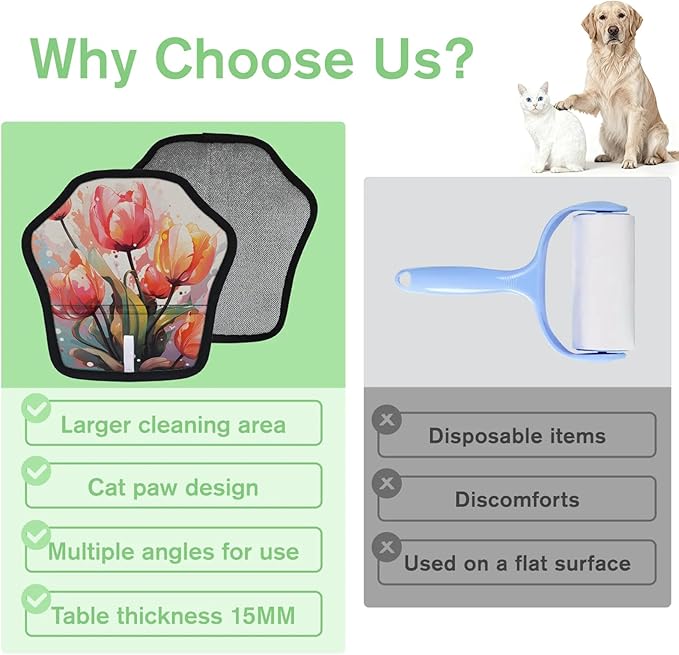 Why Choose Us?

Larger cleaning area

Cat paw design

Multiple angles for use

Table thickness 15MM

Disposable items

Discomforts

Used on a flat surface